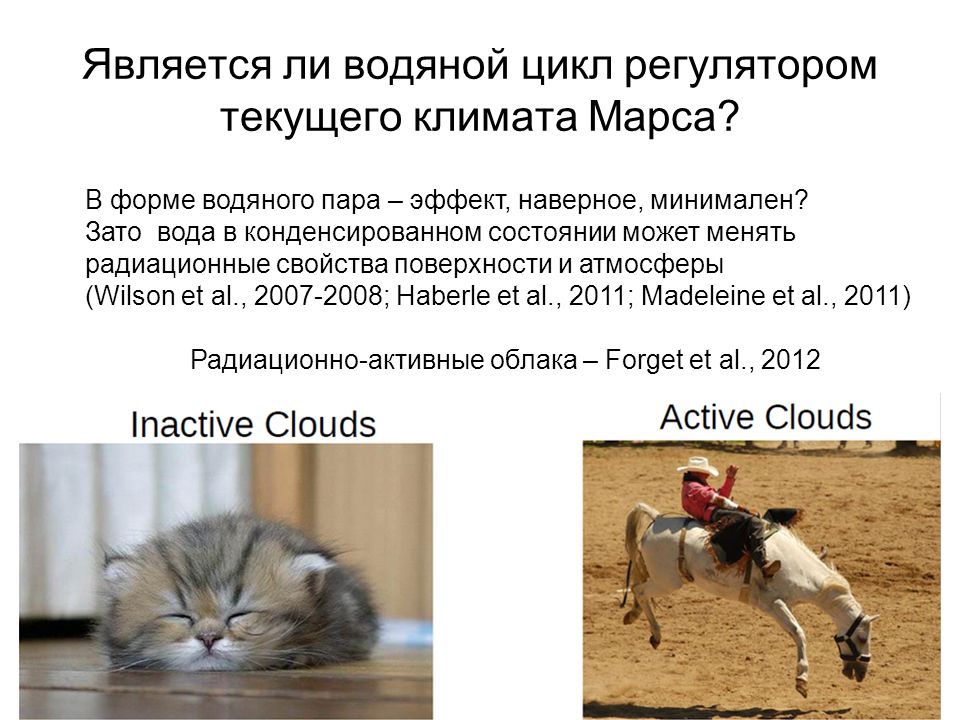 Является ли водяной цикл регулятором текущего климата Марса?

В форме водяного пара – эффект, наверное, минимален?
Зато вода в конденсированном состоянии может менять радиационные свойства поверхности и атмосферы
(Wilson et al., 2007-2008; Haberle et al., 2011; Madeleine et al., 2011)

Радиационно-активные облака – Forget et al., 2012

Inactive Clouds

Active Clouds